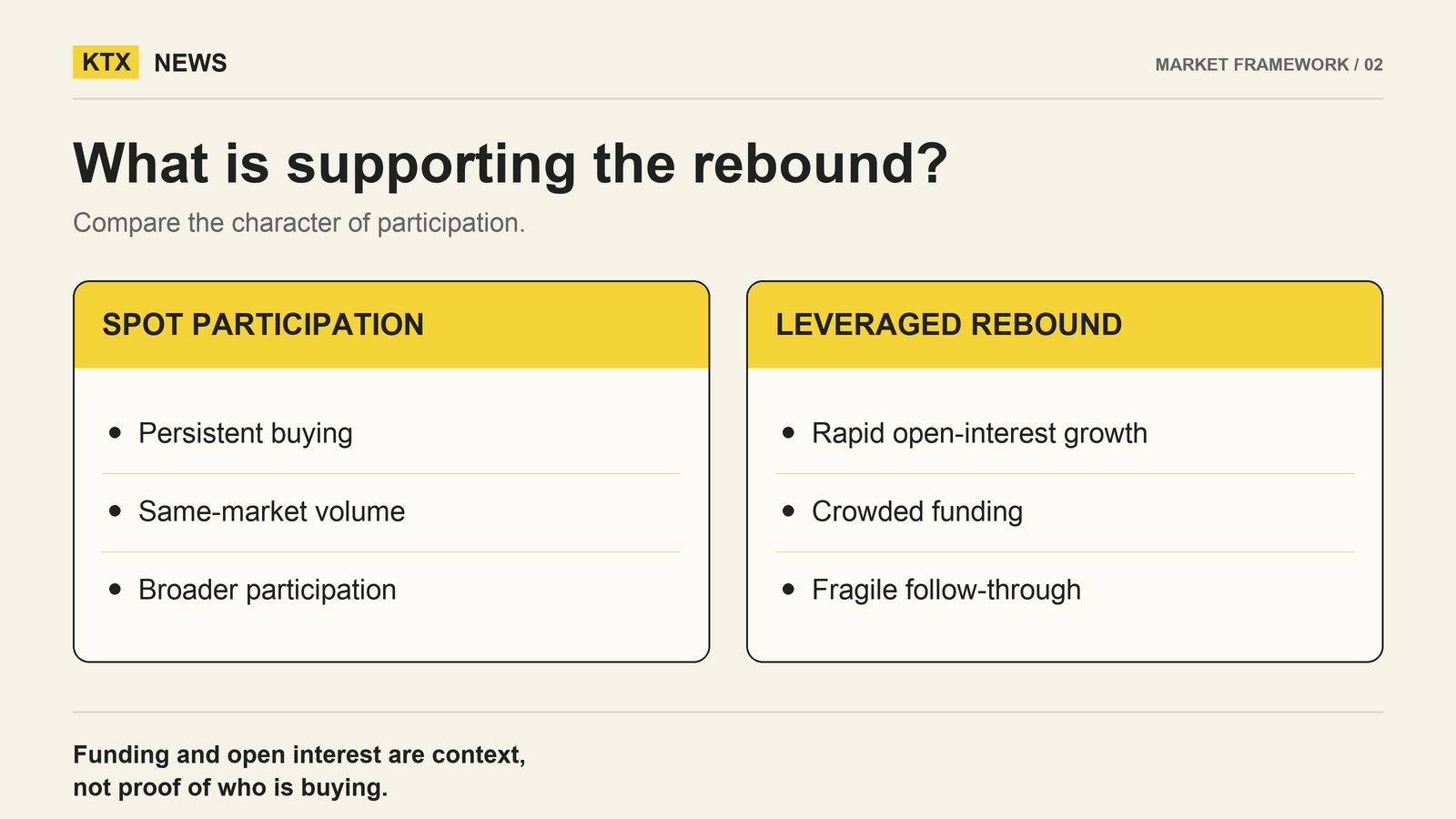 KTX NEWS

MARKET FRAMEWORK / 02

What is supporting the rebound?

Compare the character of participation.

SPOT PARTICIPATION

• Persistent buying
• Same-market volume
• Broader participation

LEVERAGED REBOUND

• Rapid open-interest growth
• Crowded funding
• Fragile follow-through

Funding and open interest are context, not proof of who is buying.